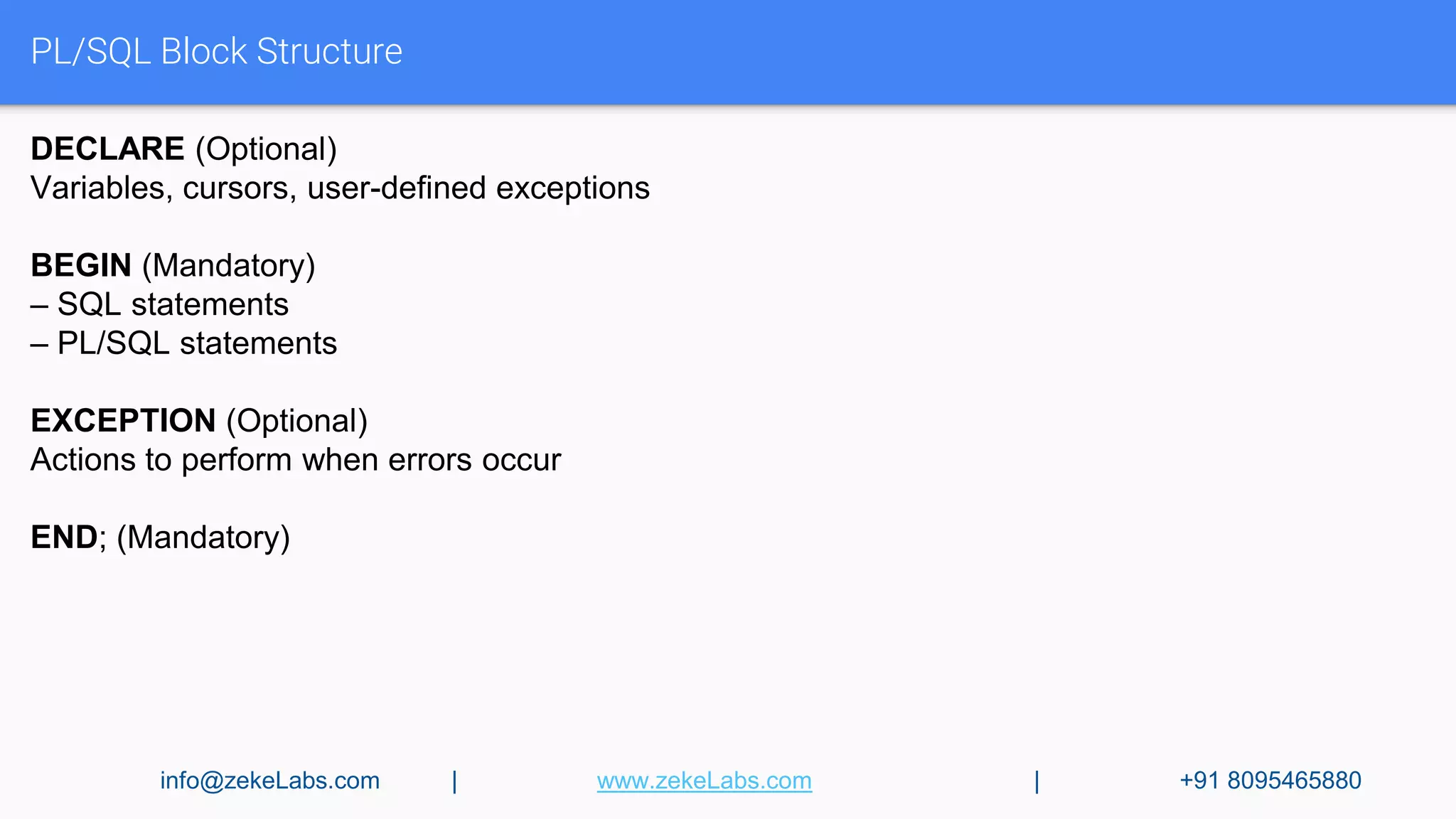 PL/SQL Block Structure

DECLARE (Optional)
Variables, cursors, user-defined exceptions

BEGIN (Mandatory)
– SQL statements
– PL/SQL statements

EXCEPTION (Optional)
Actions to perform when errors occur

END; (Mandatory)

info@zekeLabs.com | www.zekeLabs.com | +91 8095465880